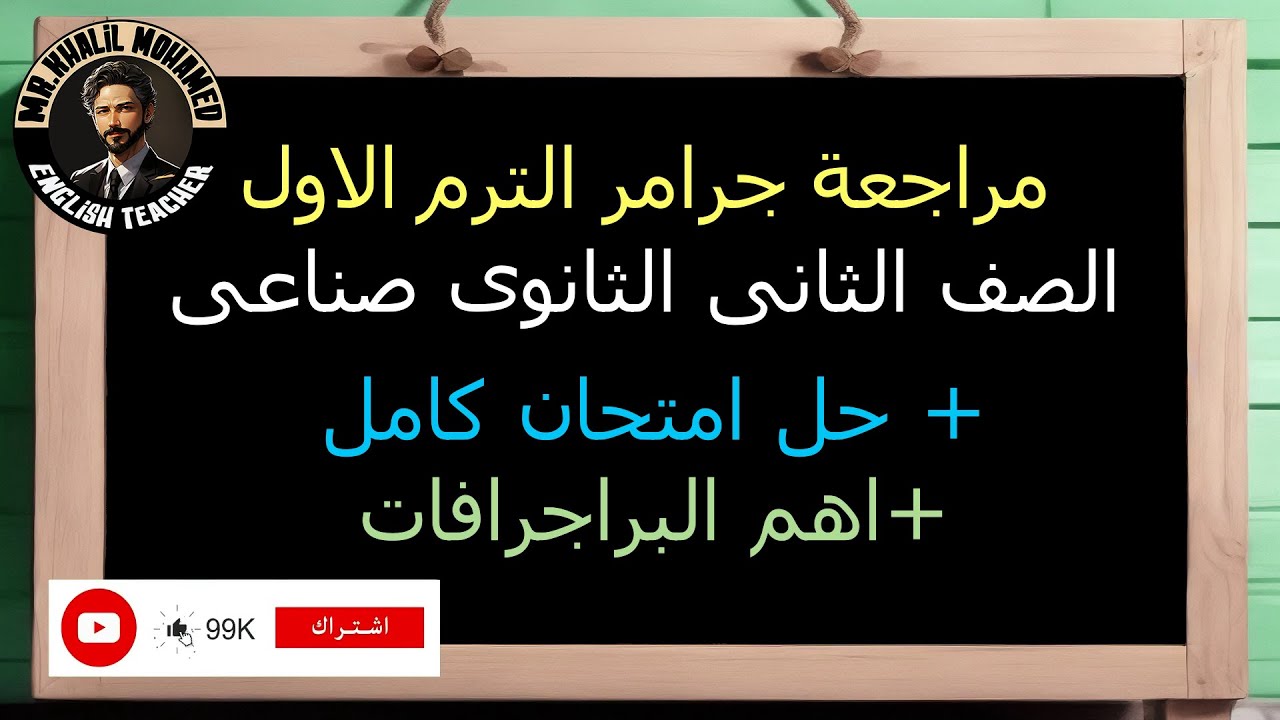 MR.KHALIL MOHAMED
ENGLISH TEACHER

مراجعة جرامر الترم الاول
الصف الثانى الثانوى صناعى

+ حل امتحان كامل
+اهم البراجرافات

99K
اشتراك